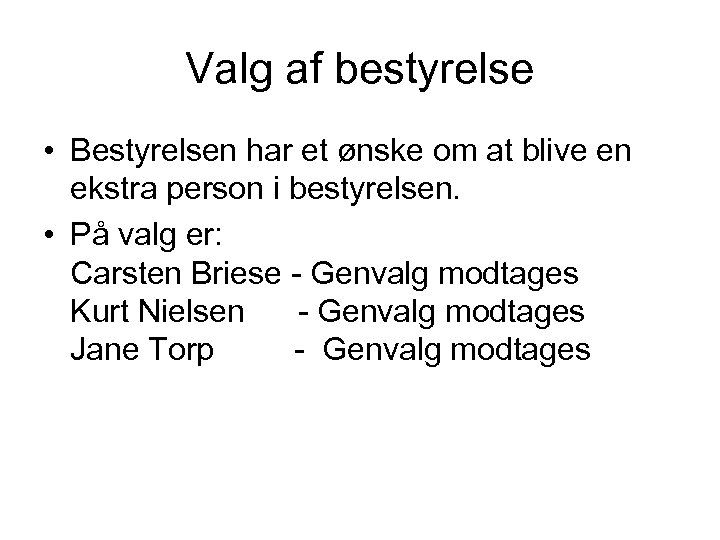 Valg af bestyrelse

• Bestyrelsen har et ønske om at blive en ekstra person i bestyrelsen.

• På valg er:
Carsten Briese - Genvalg modtages
Kurt Nielsen - Genvalg modtages
Jane Torp - Genvalg modtages